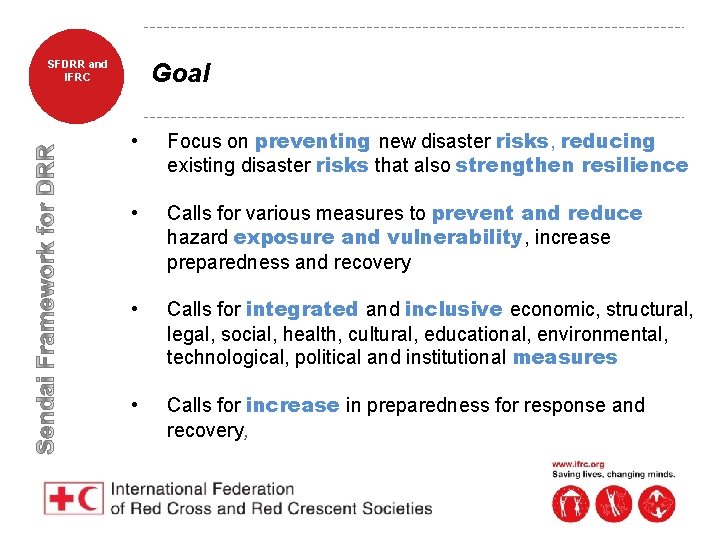 SFDRR and IFRC

Goal

Sendai Framework for DRR

• Focus on preventing new disaster risks, reducing existing disaster risks that also strengthen resilience

• Calls for various measures to prevent and reduce hazard exposure and vulnerability, increase preparedness and recovery

• Calls for integrated and inclusive economic, structural, legal, social, health, cultural, educational, environmental, technological, political and institutional measures

• Calls for increase in preparedness for response and recovery,

International Federation of Red Cross and Red Crescent Societies

www.ifrc.org
Saving lives, changing minds.